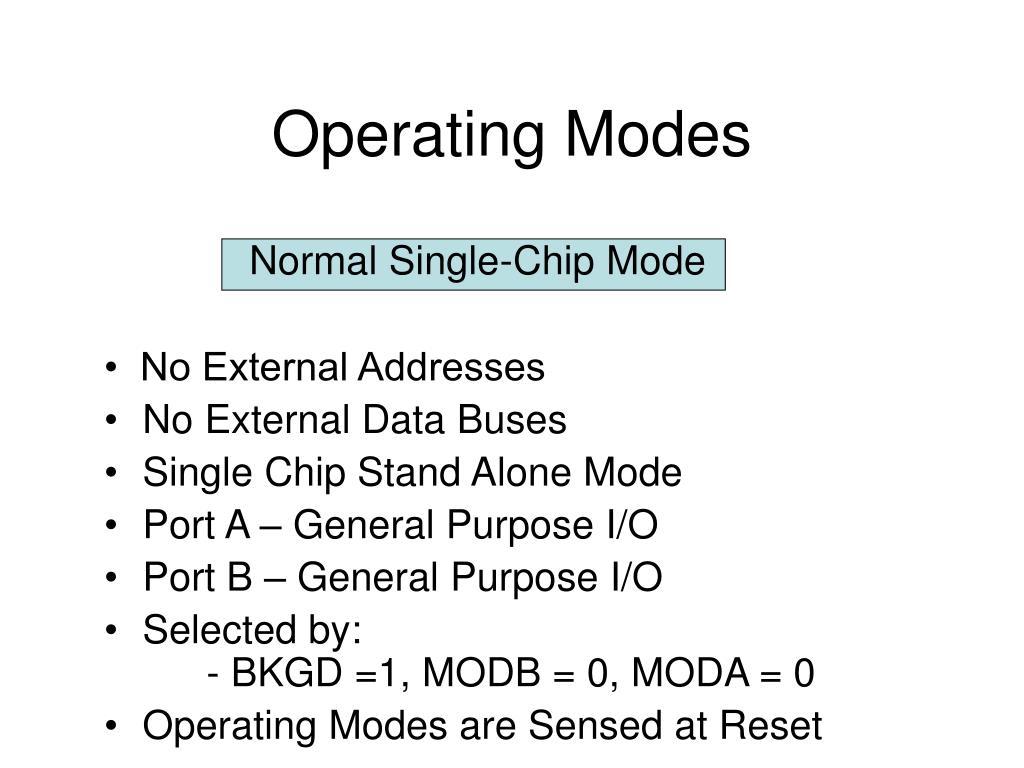 Operating Modes

Normal Single-Chip Mode

• No External Addresses
• No External Data Buses
• Single Chip Stand Alone Mode
• Port A – General Purpose I/O
• Port B – General Purpose I/O
• Selected by:
  - BKGD =1, MODB = 0, MODA = 0
• Operating Modes are Sensed at Reset